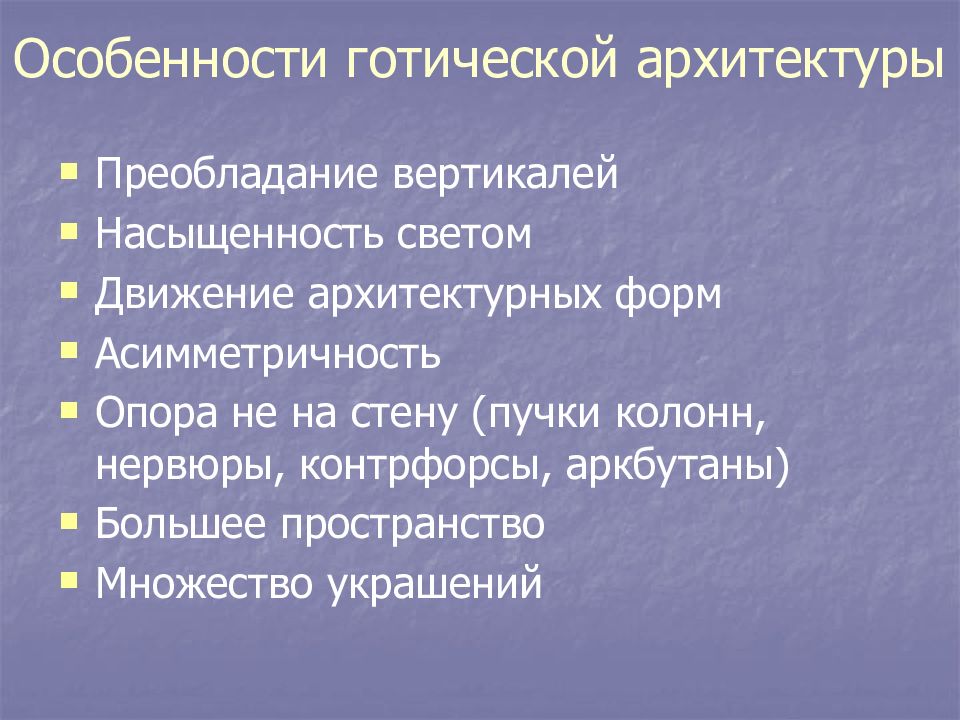 Особенности готической архитектуры

- Преобладание вертикалей
- Насыщенность светом
- Движение архитектурных форм
- Асимметричность
- Опора не на стену (пучки колонн, нервюры, контрфорсы, аркбутаны)
- Большее пространство
- Множество украшений